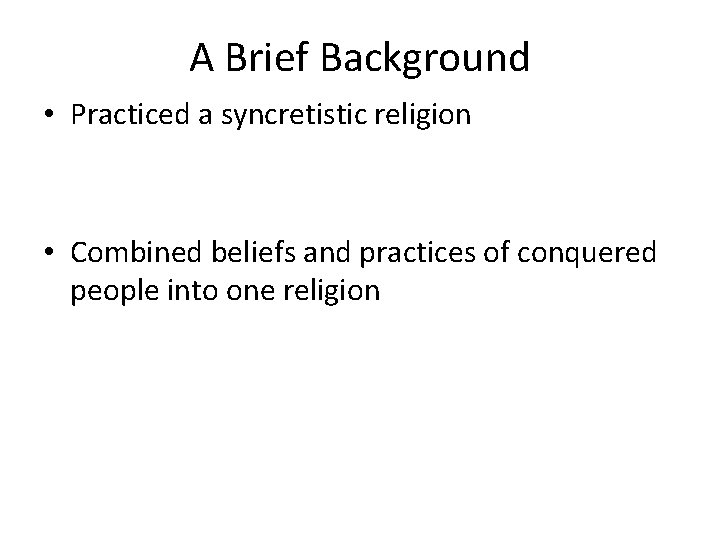 A Brief Background

• Practiced a syncretistic religion

• Combined beliefs and practices of conquered people into one religion